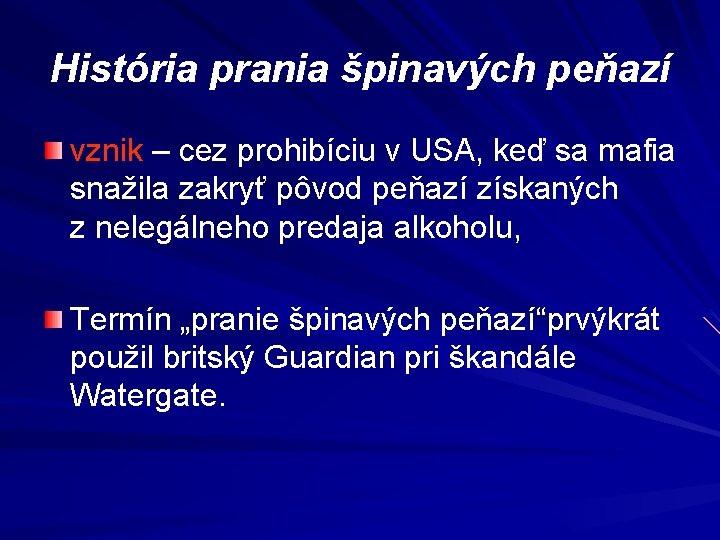 História prania špinavých peňazí

vznik – cez prohibíciu v USA, keď sa mafia snažila zakryť pôvod peňazí získaných z nelegálneho predaja alkoholu,

Termín „pranie špinavých peňazí“prvýkrát použil britský Guardian pri škandále Watergate.